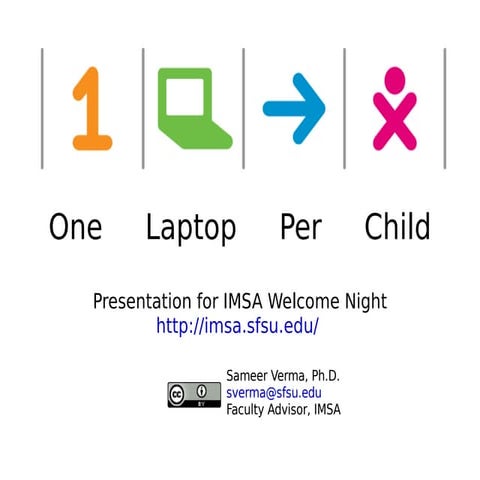 1

One Laptop Per Child

Presentation for IMSA Welcome Night
http://imsa.sfsu.edu/

cc BY

Sameer Verma, Ph.D.
sverma@sfsu.edu
Faculty Advisor, IMSA